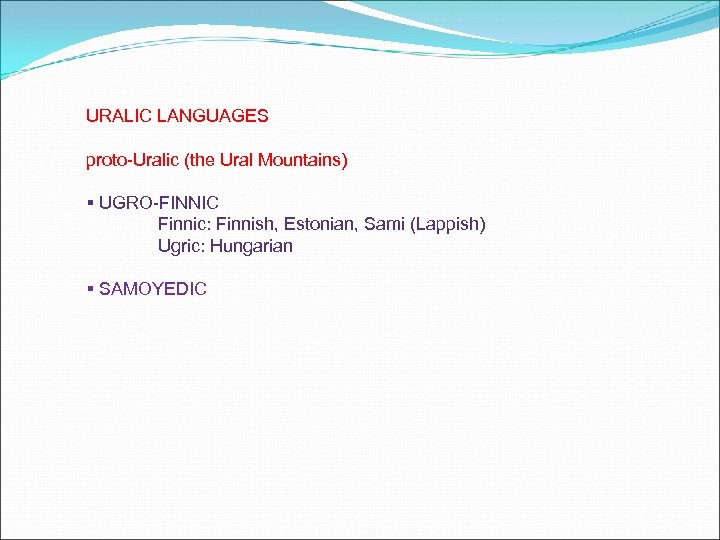 URALIC LANGUAGES

proto-Uralic (the Ural Mountains)

▪ UGRO-FINNIC
Finnic: Finnish, Estonian, Sami (Lappish)
Ugric: Hungarian

▪ SAMOYEDIC